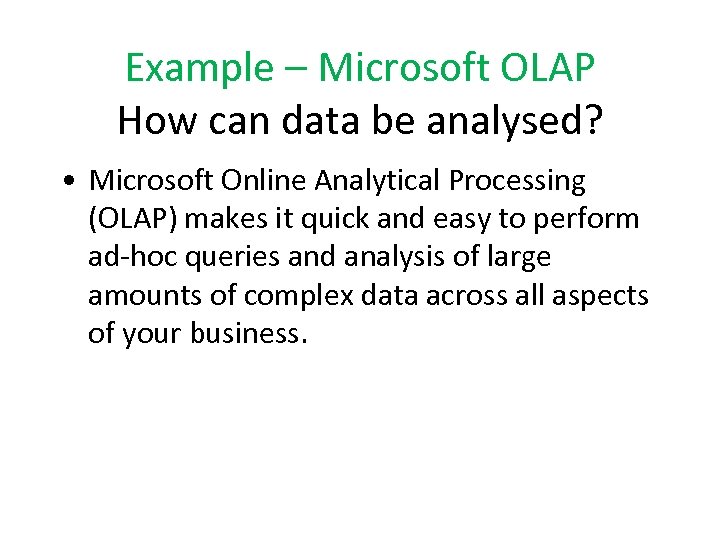 Example – Microsoft OLAP
How can data be analysed?

• Microsoft Online Analytical Processing (OLAP) makes it quick and easy to perform ad-hoc queries and analysis of large amounts of complex data across all aspects of your business.